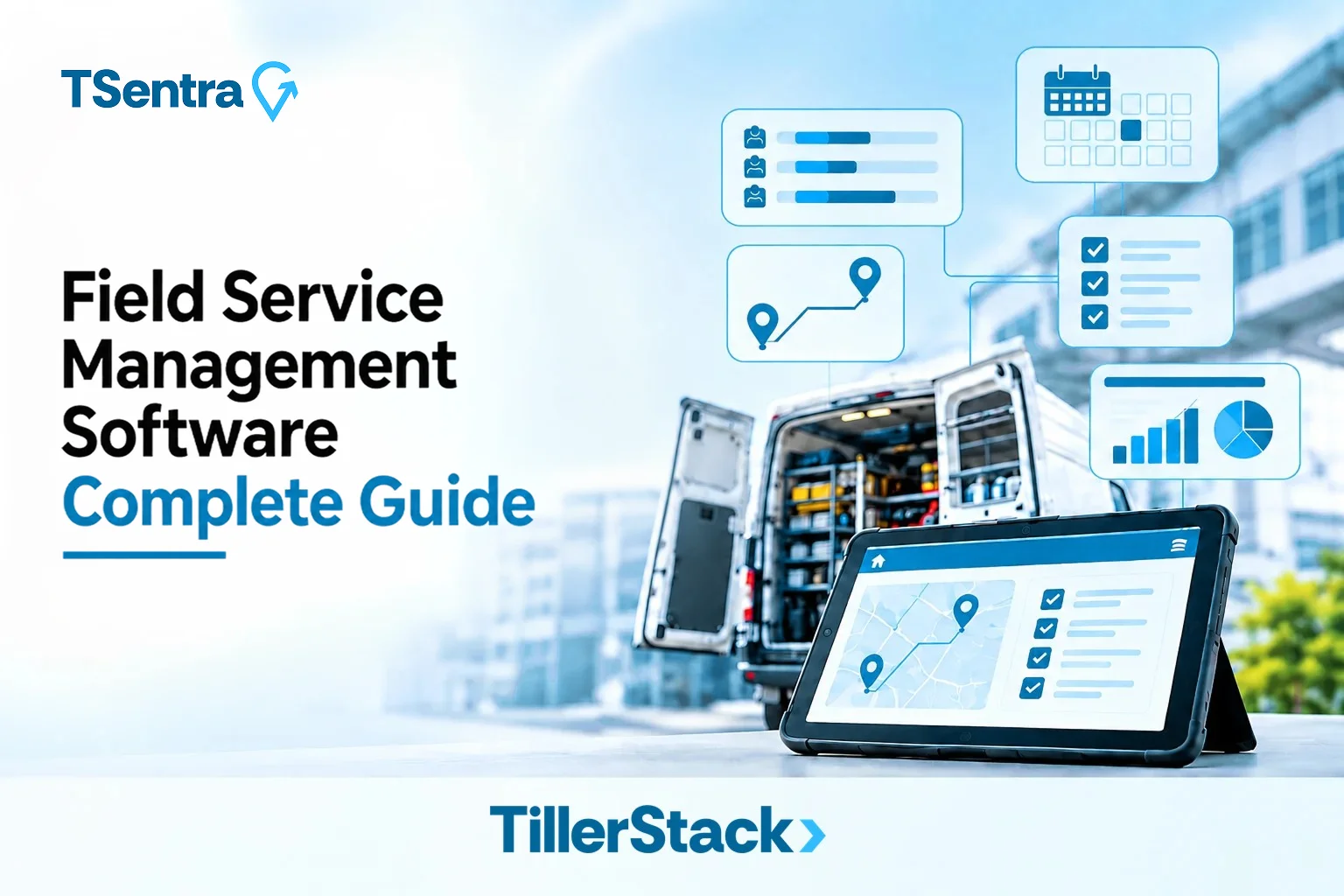 TSentra

Field Service Management Software
Complete Guide

TillerStack